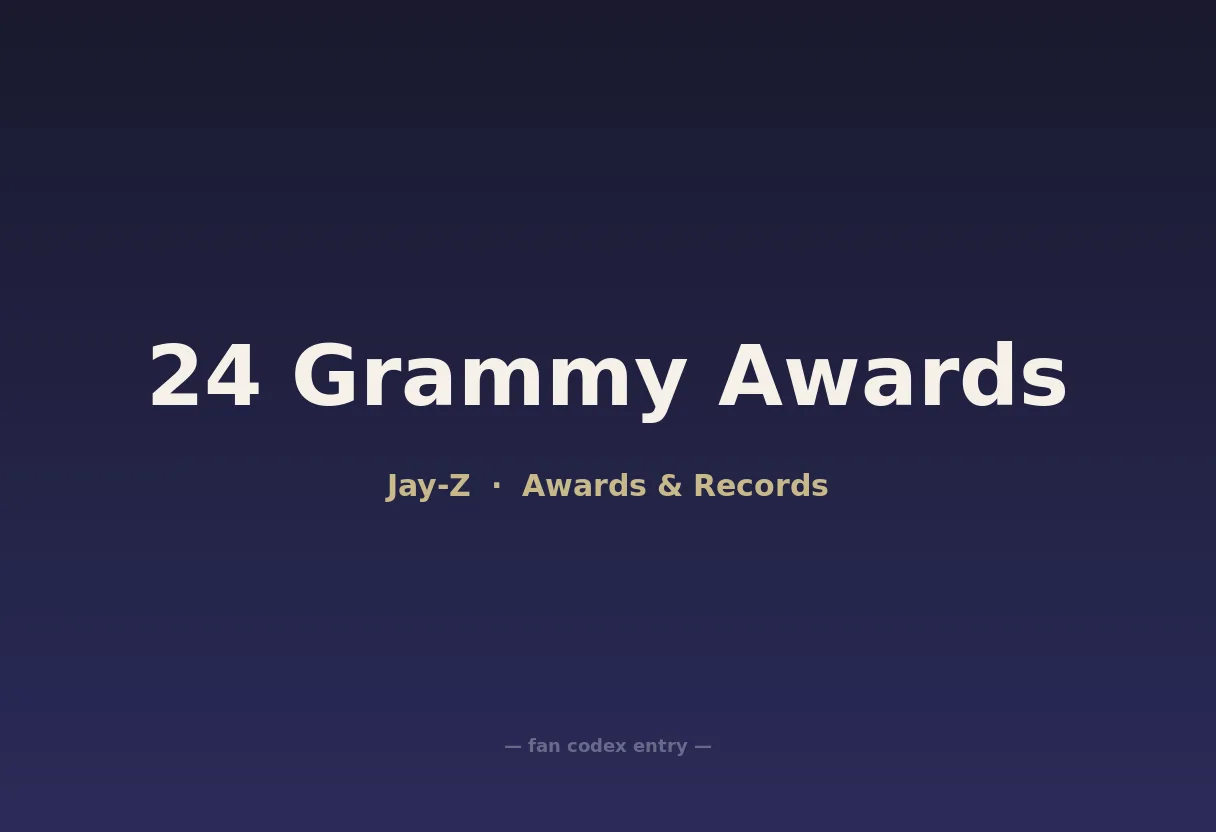 24 Grammy Awards

Jay-Z · Awards & Records

— fan codex entry —